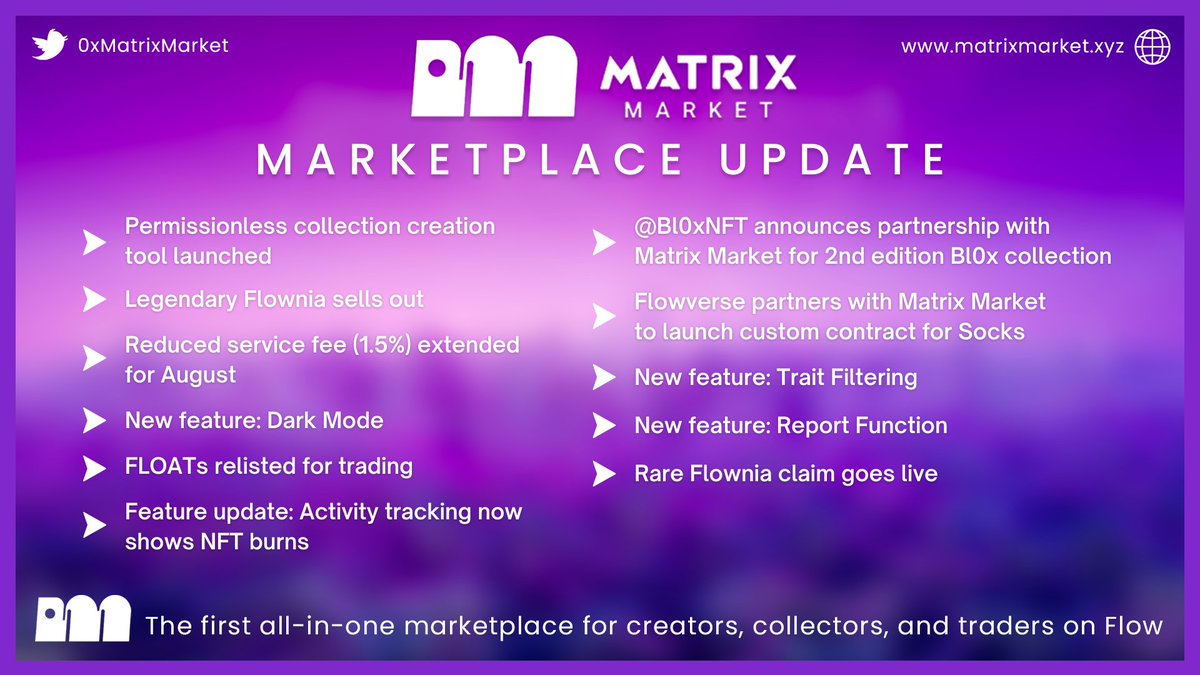 0xMatrixMarket

MATRIX MARKET

www.matrixmarket.xyz

MARKETPLACE UPDATE

Permissionless collection creation tool launched

Legendary Flownia sells out

Reduced service fee (1.5%) extended for August

New feature: Dark Mode

FLOATs relisted for trading

Feature update: Activity tracking now shows NFT burns

@Bl0xNFT announces partnership with Matrix Market for 2nd edition Bl0x collection

Flowverse partners with Matrix Market to launch custom contract for Socks

New feature: Trait Filtering

New feature: Report Function

Rare Flownia claim goes live

The first all-in-one marketplace for creators, collectors, and traders on Flow